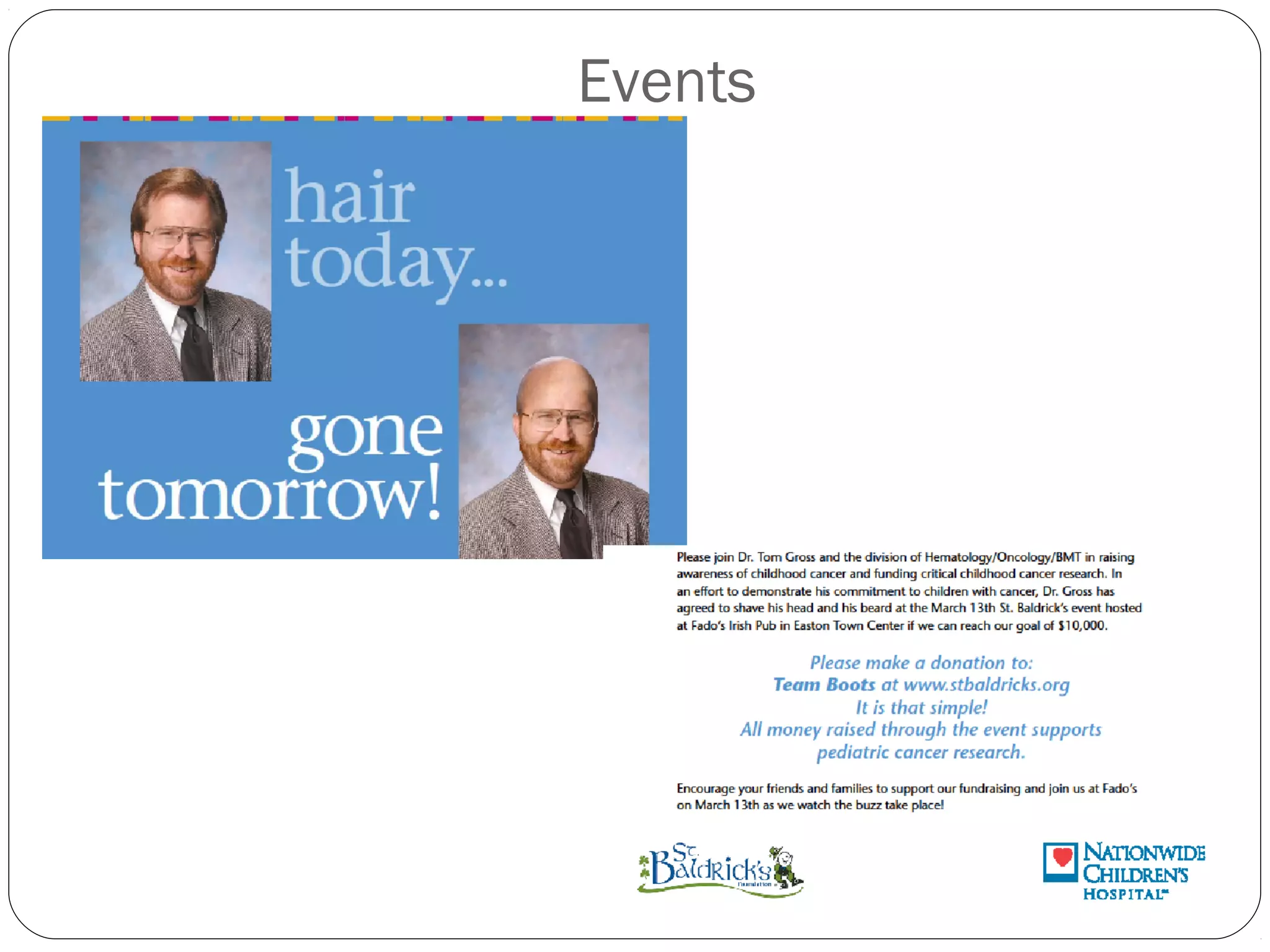 Events

hair today...

gone tomorrow!

Please join Dr. Tom Gross and the division of Hematology/Oncology/BMT in raising awareness of childhood cancer and funding critical childhood cancer research. In an effort to demonstrate his commitment to children with cancer, Dr. Gross has agreed to shave his head and his beard at the March 13th St. Baldrick's event hosted at Fado's Irish Pub in Easton Town Center if we can reach our goal of $10,000.

Please make a donation to:
Team Boots at www.stbaldricks.org
It is that simple!
All money raised through the event supports pediatric cancer research.

Encourage your friends and families to support our fundraising and join us at Fado's on March 13th as we watch the buzz take place!

St. Baldrick's Foundation

NATIONWIDE CHILDREN'S HOSPITAL